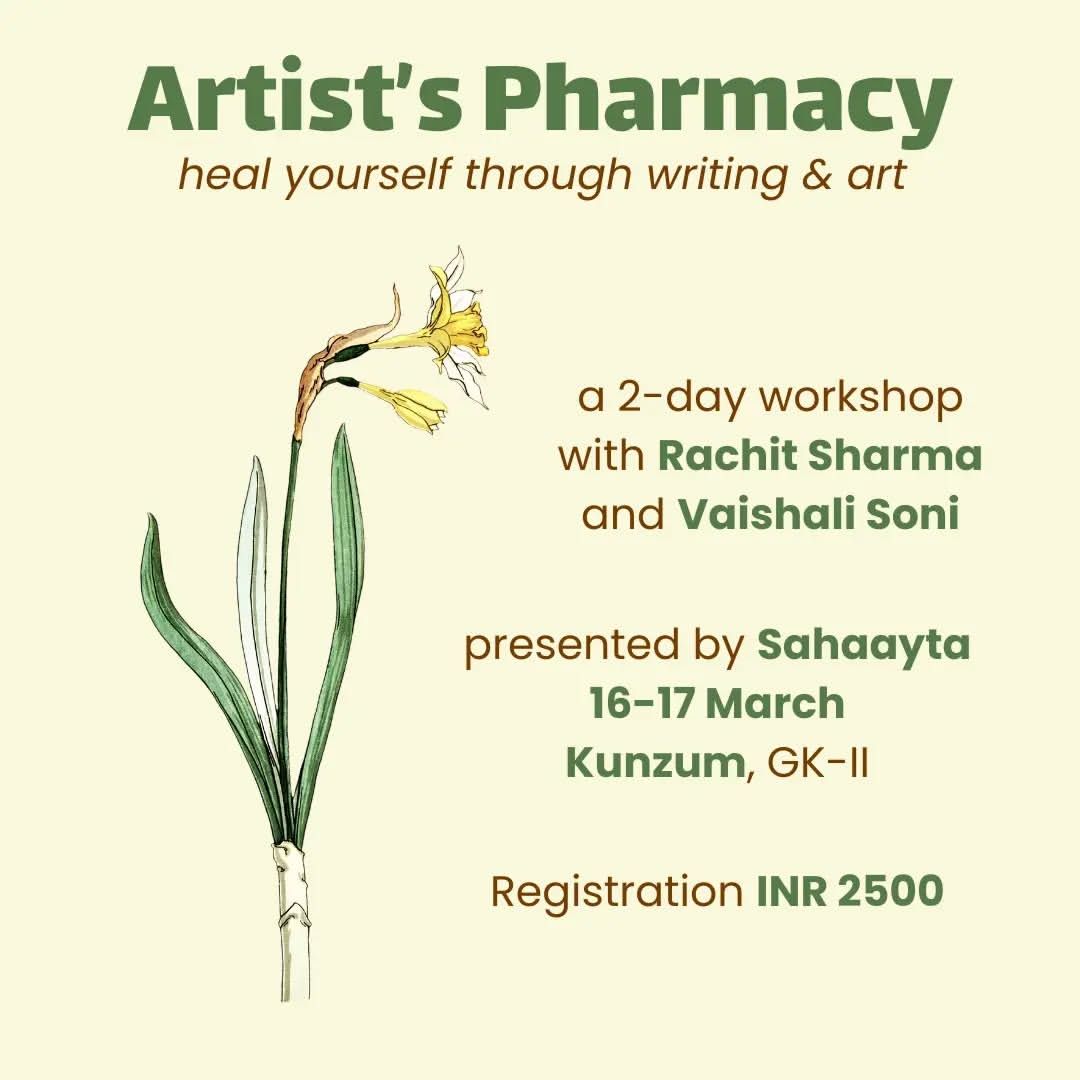 Artist's Pharmacy
heal yourself through writing & art

a 2-day workshop
with Rachit Sharma
and Vaishali Soni

presented by Sahaayta
16-17 March
Kunzum, GK-II

Registration INR 2500